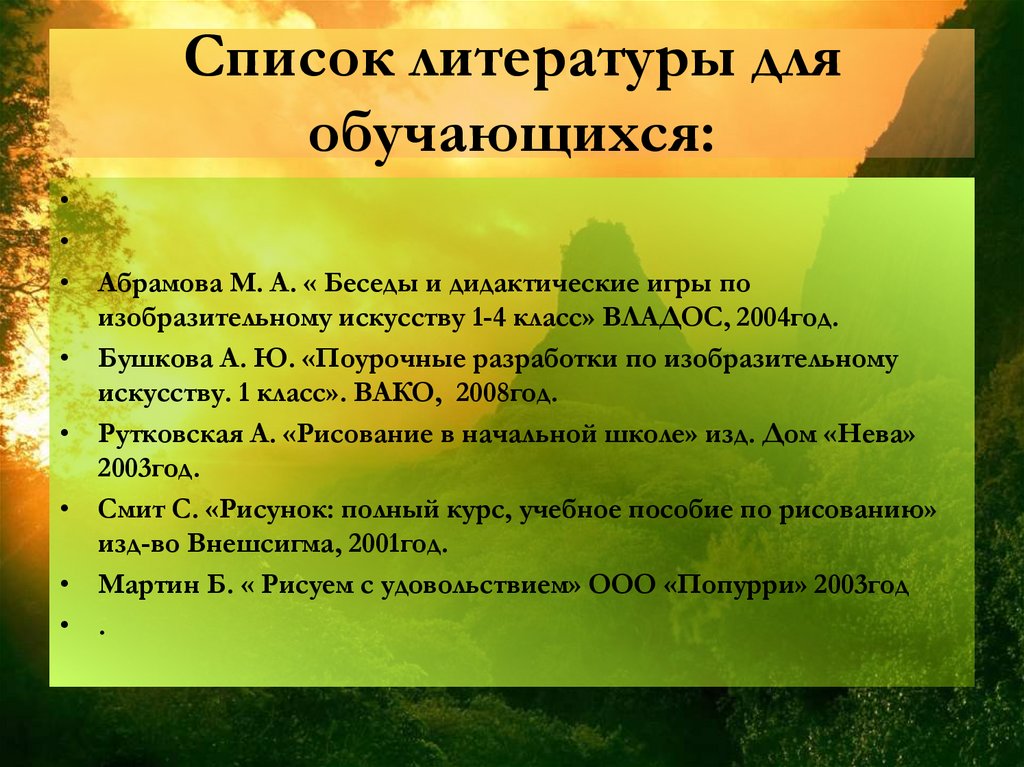 Список литературы для обучающихся:

•
•
• Абрамова М. А. « Беседы и дидактические игры по изобразительному искусству 1-4 класс» ВЛАДОС, 2004год.
• Бушкова А. Ю. «Поурочные разработки по изобразительному искусству. 1 класс». ВАКО, 2008год.
• Рутковская А. «Рисование в начальной школе» изд. Дом «Нева» 2003год.
• Смит С. «Рисунок: полный курс, учебное пособие по рисованию» изд-во Внешсигма, 2001год.
• Мартин Б. « Рисуем с удовольствием» ООО «Попурри» 2003год
• .